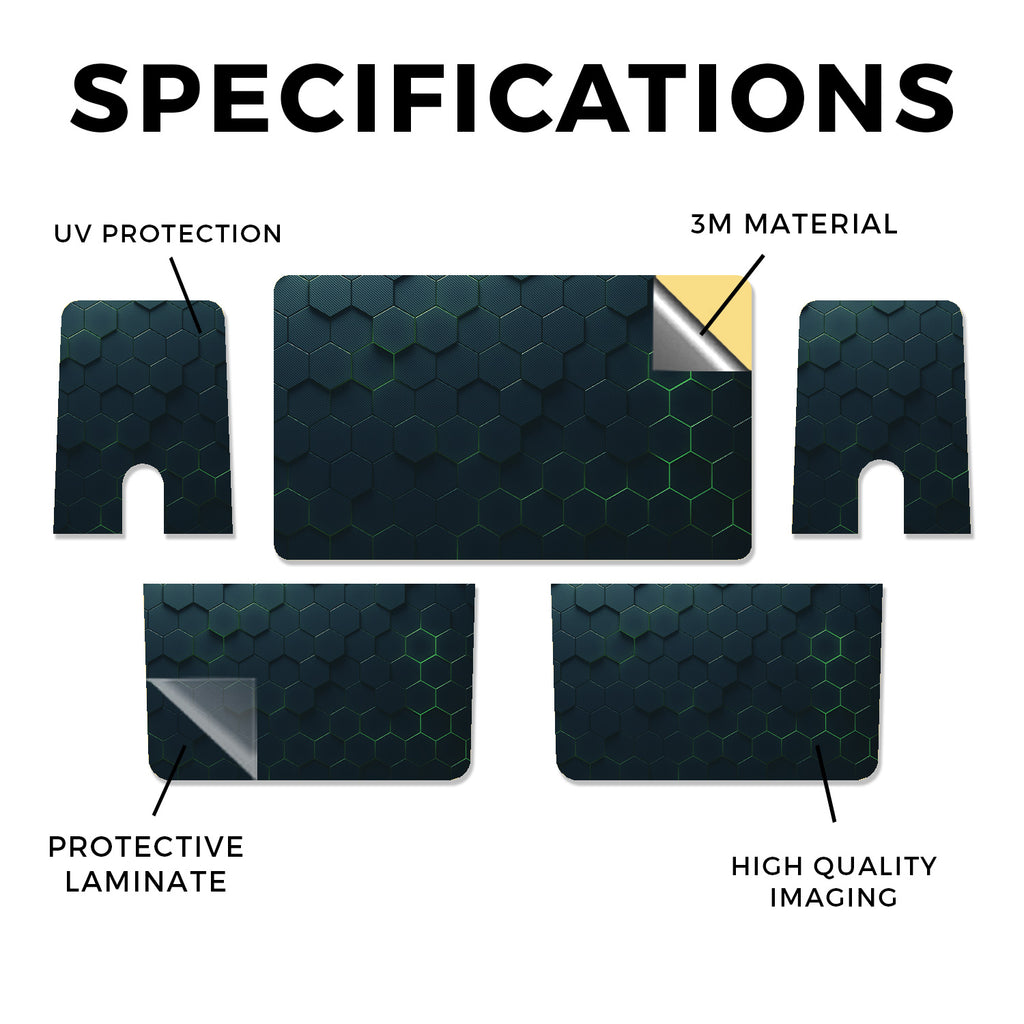 SPECIFICATIONS

UV PROTECTION

3M MATERIAL

PROTECTIVE LAMINATE

HIGH QUALITY IMAGING